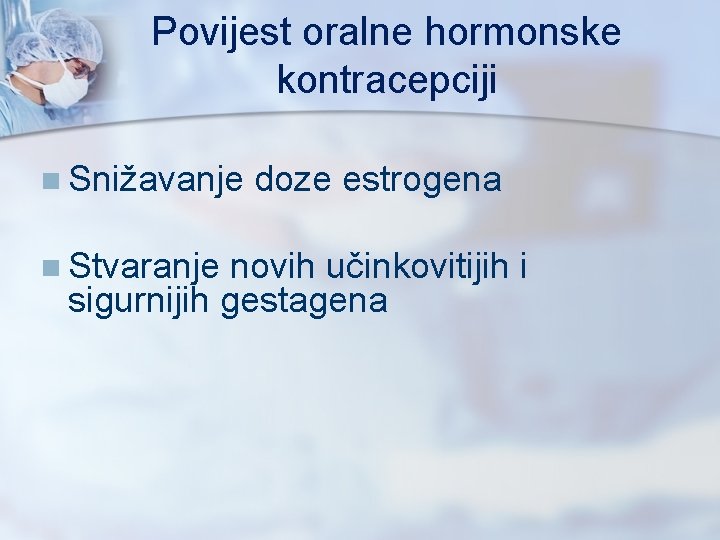 Povijest oralne hormonske kontracepciji

Snižavanje doze estrogena

Stvaranje novih učinkovitijih i sigurnijih gestagena